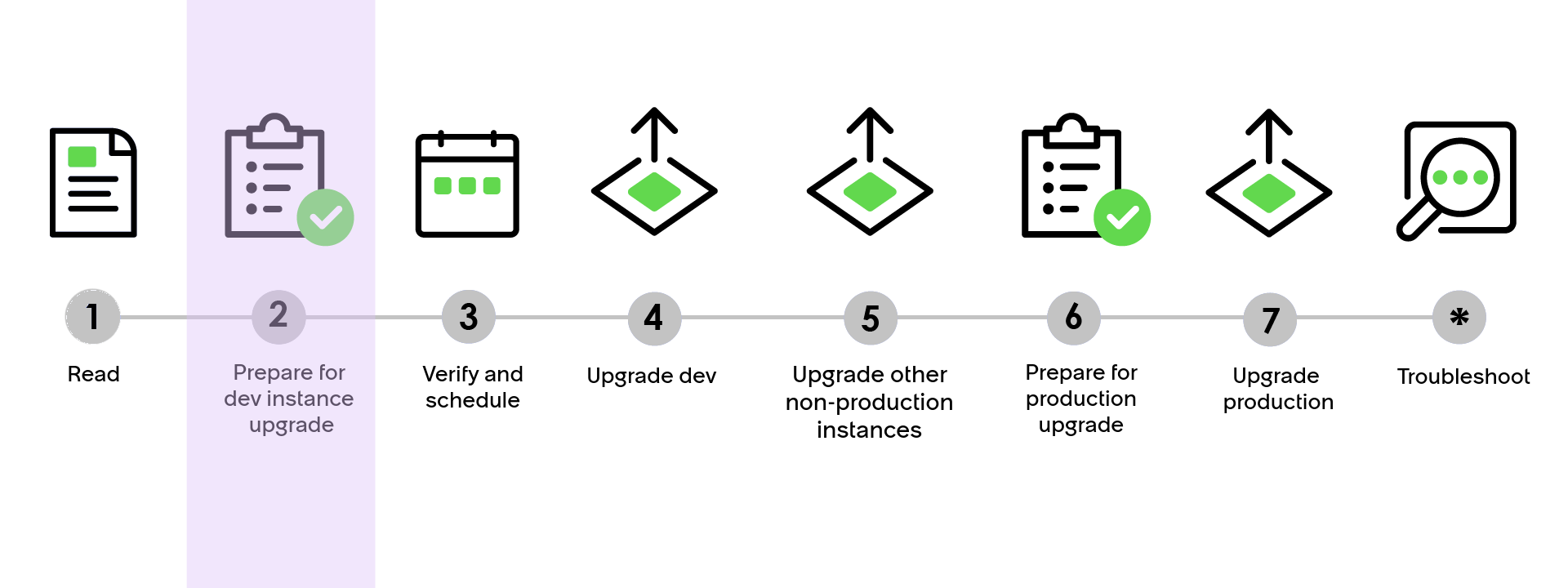 1
Read

2
Prepare for dev instance upgrade

3
Verify and schedule

4
Upgrade dev

5
Upgrade other non-production instances

6
Prepare for production upgrade

7
Upgrade production

*
Troubleshoot